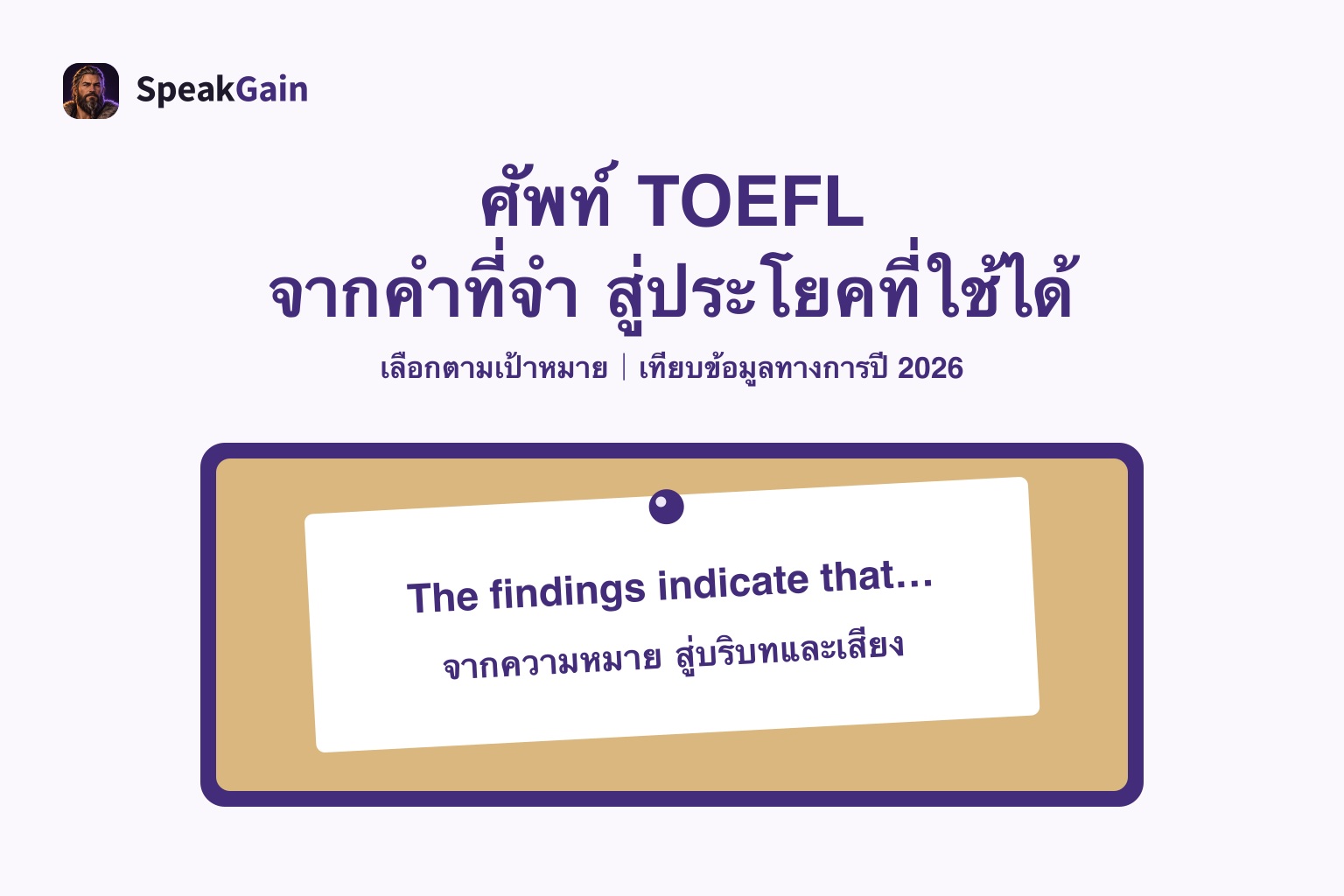 SpeakGain

ศัพท์ TOEFL
จากคำที่จำ สู่ประโยคที่ใช้ได้

เลือกตามเป้าหมาย | เทียบข้อมูลทางการปี 2026

The findings indicate that...

จากความหมาย สู่บริบทและเสียง